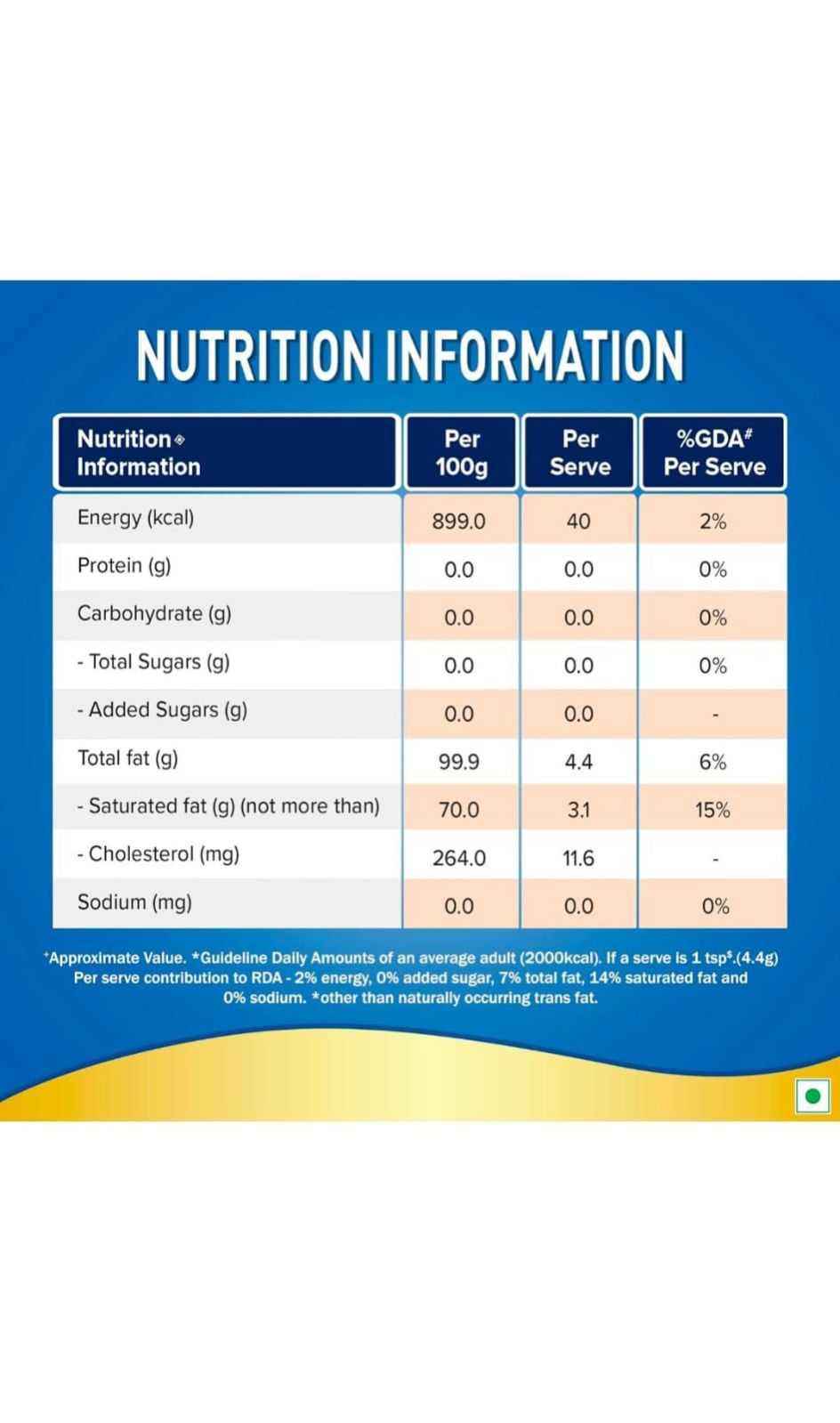 NUTRITION INFORMATION

| Nutrition◈ Information | Per 100g | Per Serve | %GDA# Per Serve |
|---|---|---|---|
| Energy (kcal) | 899.0 | 40 | 2% |
| Protein (g) | 0.0 | 0.0 | 0% |
| Carbohydrate (g) | 0.0 | 0.0 | 0% |
| - Total Sugars (g) | 0.0 | 0.0 | 0% |
| - Added Sugars (g) | 0.0 | 0.0 | - |
| Total fat (g) | 99.9 | 4.4 | 6% |
| - Saturated fat (g) (not more than) | 70.0 | 3.1 | 15% |
| - Cholesterol (mg) | 264.0 | 11.6 | - |
| Sodium (mg) | 0.0 | 0.0 | 0% |

*Approximate Value. *Guideline Daily Amounts of an average adult (2000kcal). If a serve is 1 tsp$.(4.4g) Per serve contribution to RDA - 2% energy, 0% added sugar, 7% total fat, 14% saturated fat and 0% sodium. *other than naturally occurring trans fat.